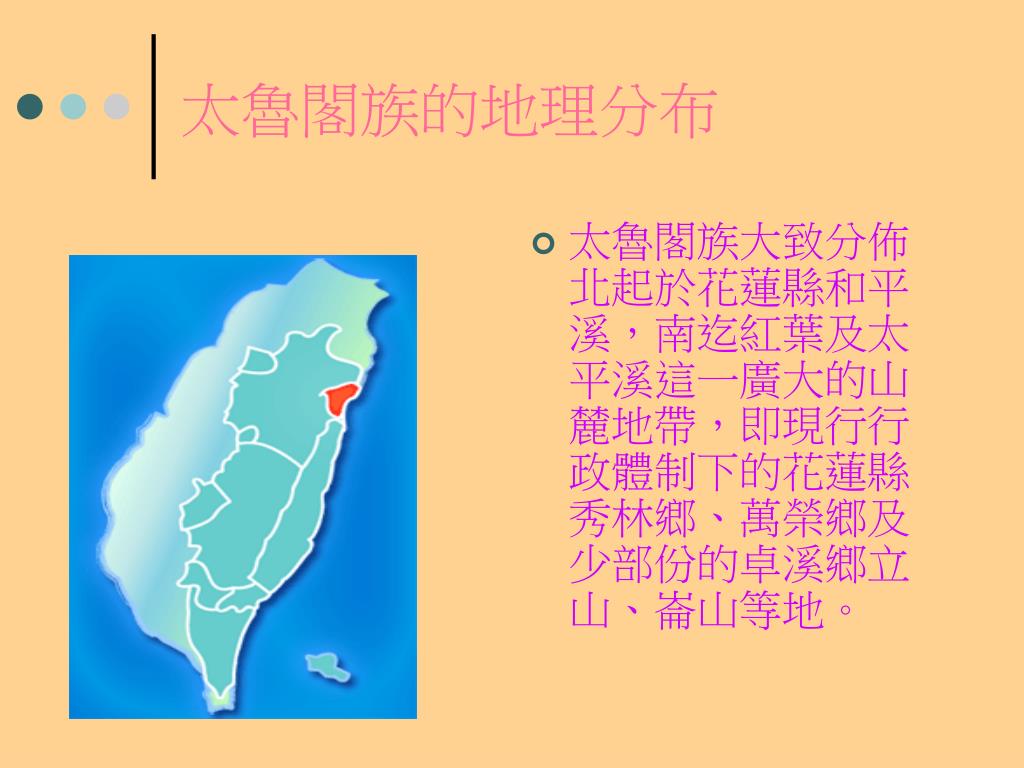 太魯閣族的地理分布

太魯閣族大致分佈北起於花蓮縣和平溪，南迄紅葉及太平溪這一廣大的山麓地帶，即現行行政體制下的花蓮縣秀林鄉、萬榮鄉及少部份的卓溪鄉立山、崙山等地。